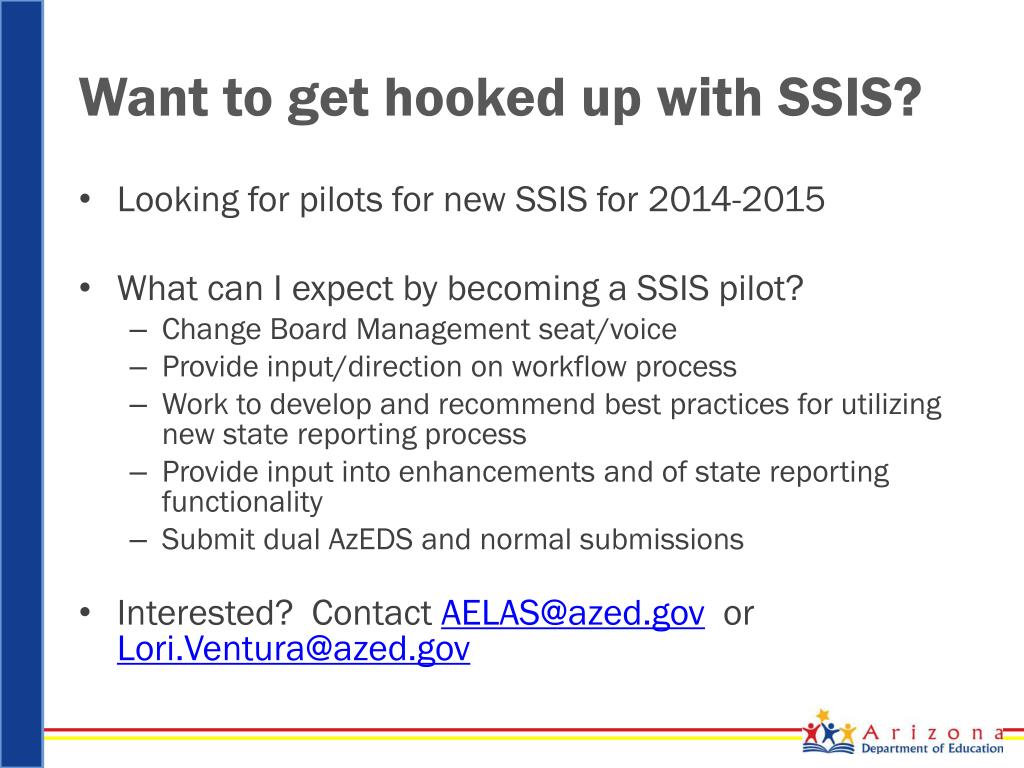 Want to get hooked up with SSIS?

• Looking for pilots for new SSIS for 2014-2015

• What can I expect by becoming a SSIS pilot?
– Change Board Management seat/voice
– Provide input/direction on workflow process
– Work to develop and recommend best practices for utilizing new state reporting process
– Provide input into enhancements and of state reporting functionality
– Submit dual AzEDS and normal submissions

• Interested? Contact AELAS@azed.gov or Lori.Ventura@azed.gov

Arizona
Department of Education